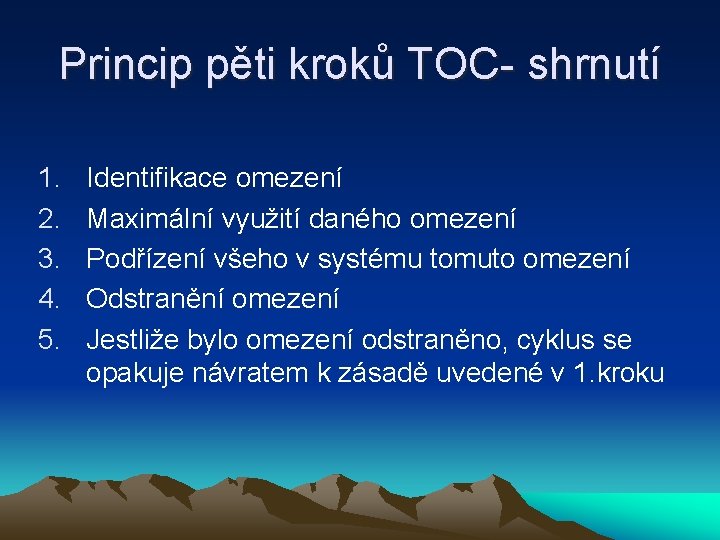 Princip pěti kroků TOC- shrnutí

1. Identifikace omezení
2. Maximální využití daného omezení
3. Podřízení všeho v systému tomuto omezení
4. Odstranění omezení
5. Jestliže bylo omezení odstraněno, cyklus se opakuje návratem k zásadě uvedené v 1.kroku